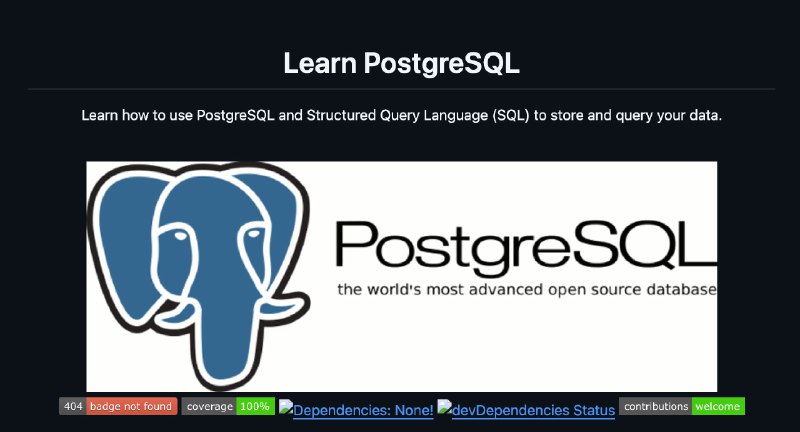 Learn PostgreSQL

Learn how to use PostgreSQL and Structured Query Language (SQL) to store and query your data.

PostgreSQL
the world's most advanced open source database

404 badge not found coverage 100% Dependencies: None! devDependencies Status contributions welcome